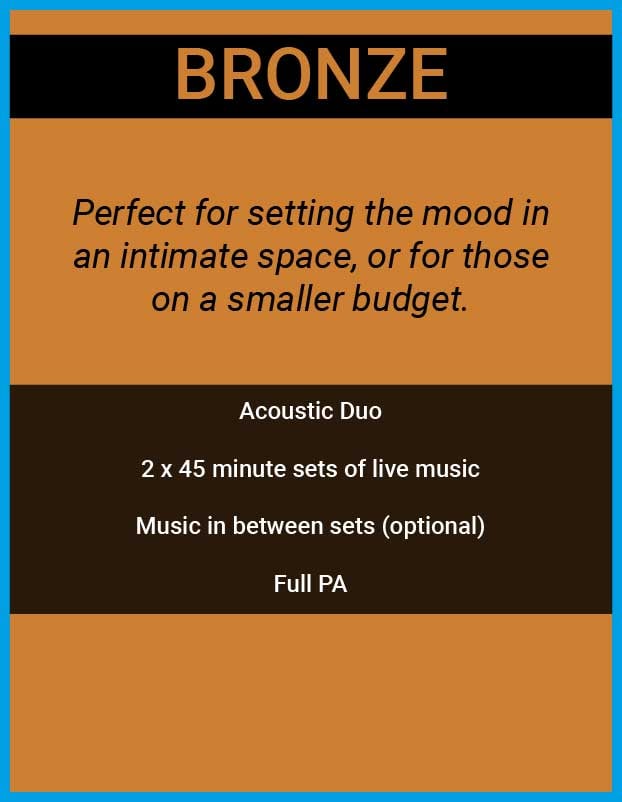 BRONZE

Perfect for setting the mood in an intimate space, or for those on a smaller budget.

Acoustic Duo

2 x 45 minute sets of live music

Music in between sets (optional)

Full PA